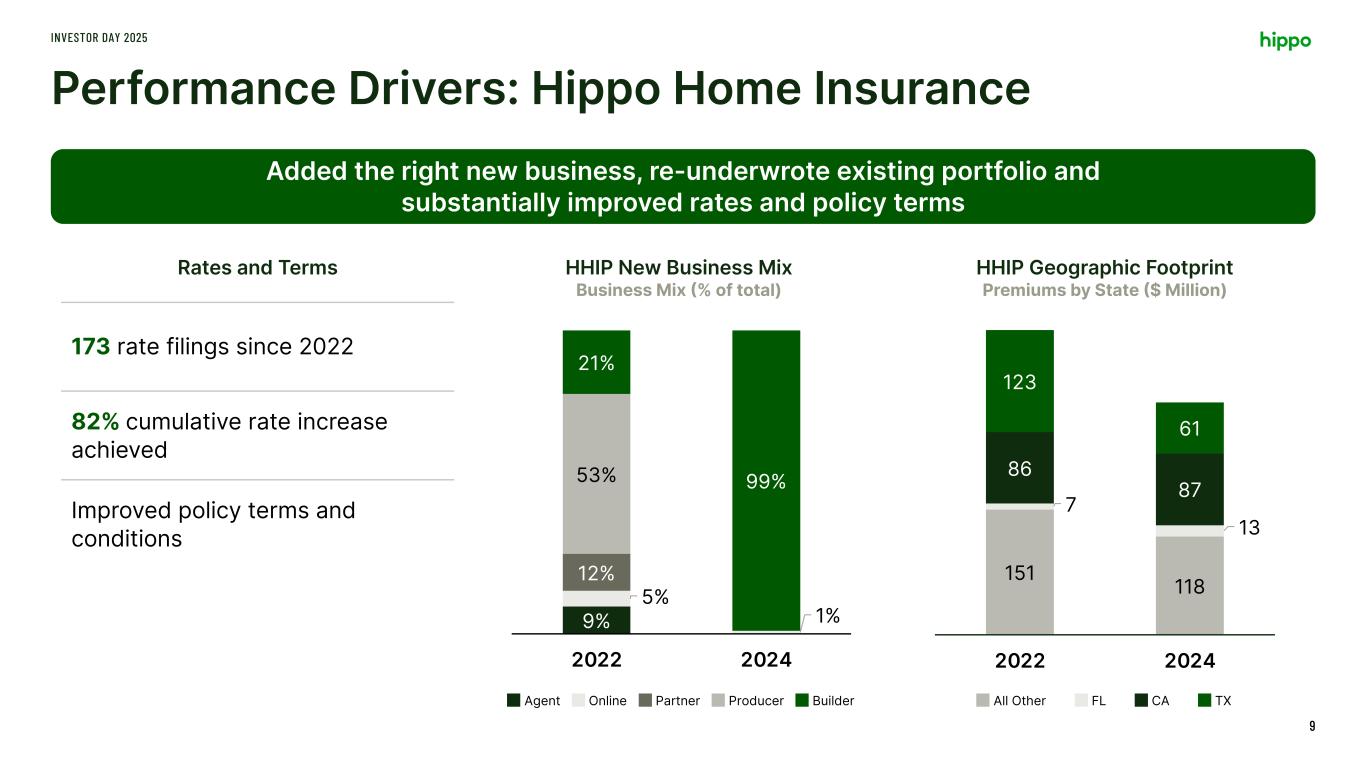 INVESTOR DAY 2025

hippo

Performance Drivers: Hippo Home Insurance

Added the right new business, re-underwrote existing portfolio and substantially improved rates and policy terms

Rates and Terms

173 rate filings since 2022

82% cumulative rate increase achieved

Improved policy terms and conditions

HHIP New Business Mix
Business Mix (% of total)

21%
53%
12%
5%
9%
99%
1%

2022 2024

Agent Online Partner Producer Builder

HHIP Geographic Footprint
Premiums by State ($ Million)

123
86
7
151
61
87
13
118

2022 2024

All Other FL CA TX

9